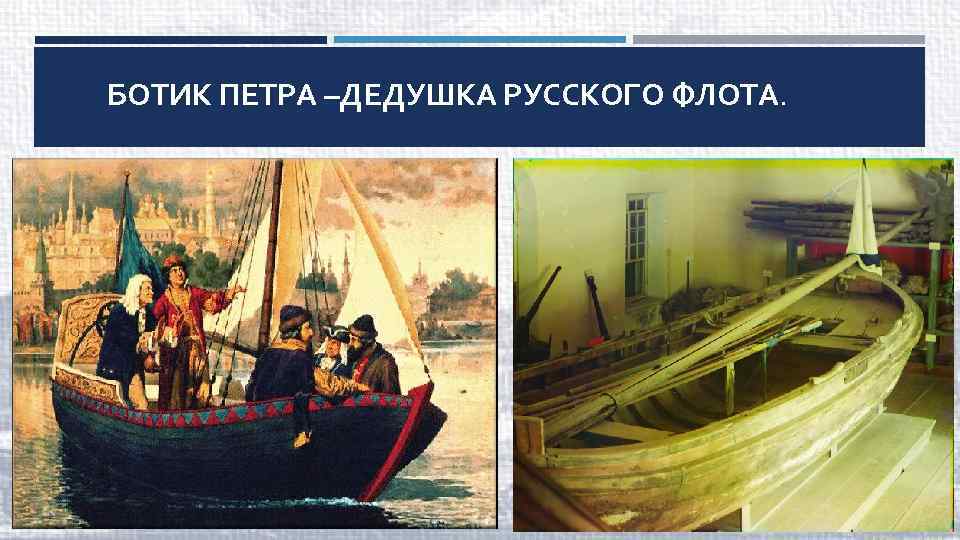 БОТИК ПЕТРА –ДЕДУШКА РУССКОГО ФЛОТА.